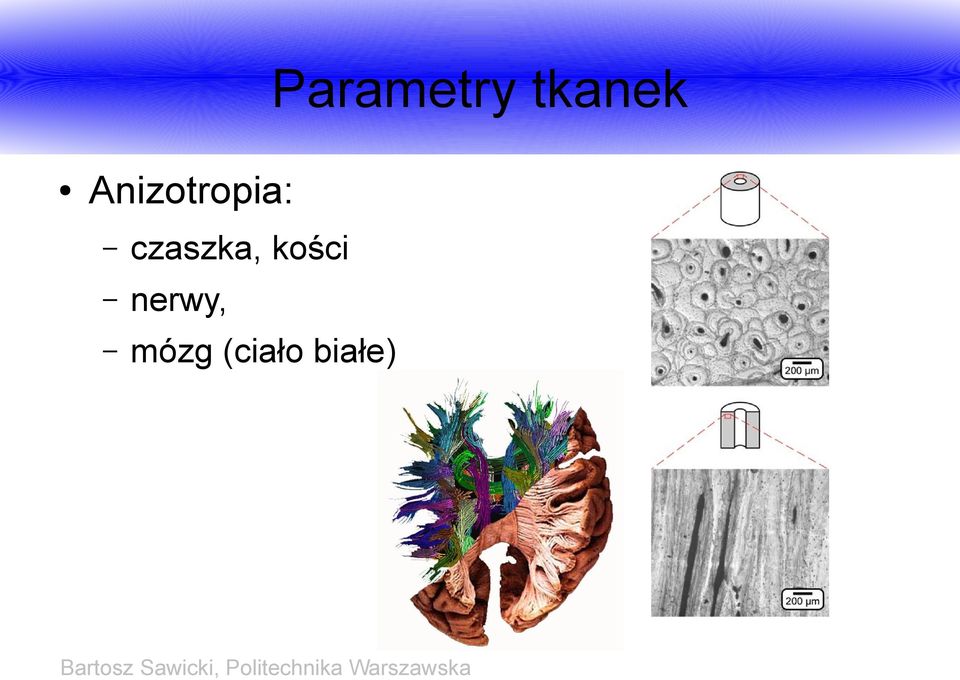 Parametry tkanek

• Anizotropia:

– czaszka, kości

– nerwy,

– mózg (ciało białe)

200 μm

200 μm

Bartosz Sawicki, Politechnika Warszawska